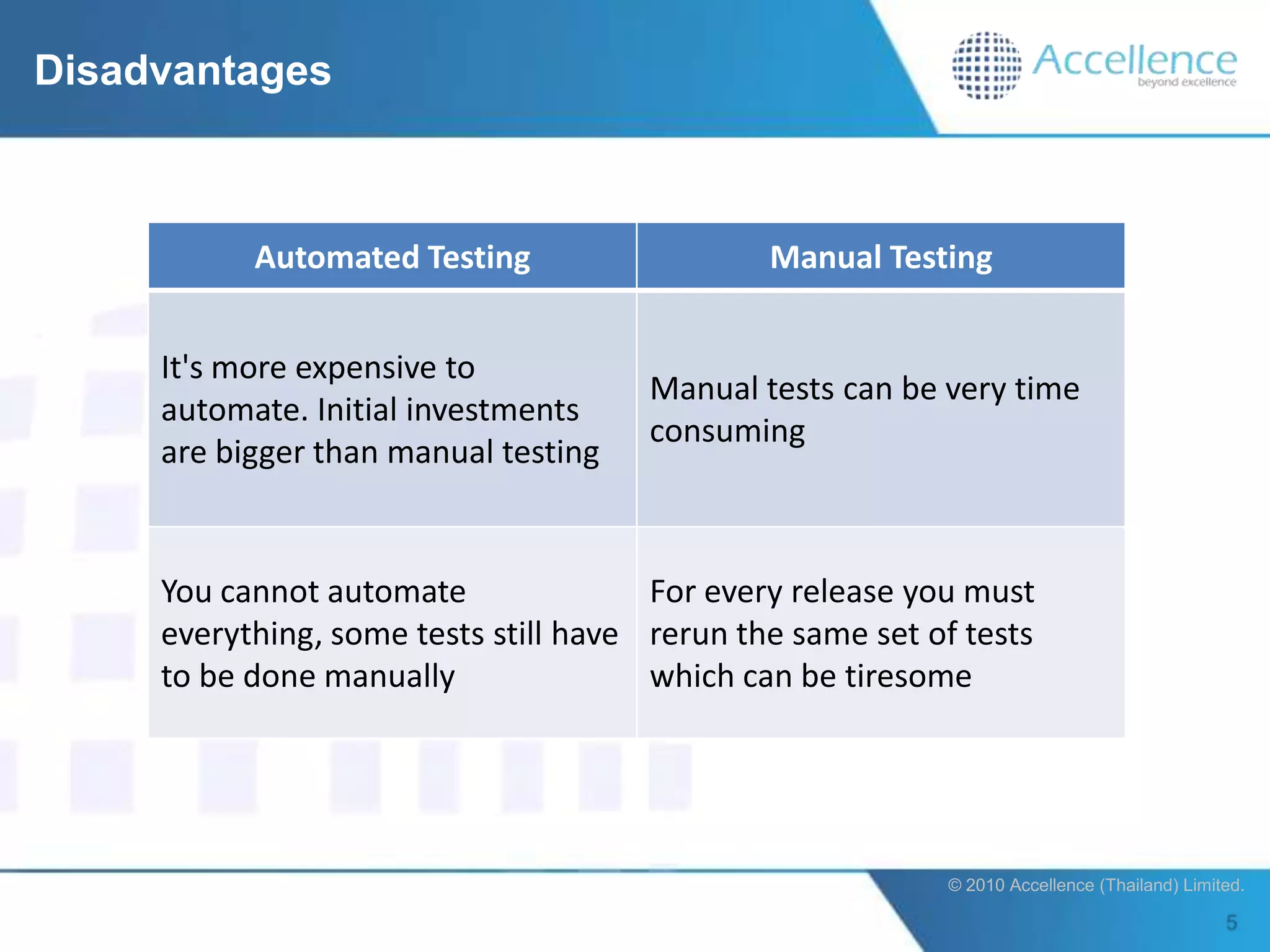 Disadvantages

Accellence
beyond excellence

| Automated Testing | Manual Testing |
|---|---|
| It's more expensive to automate. Initial investments are bigger than manual testing | Manual tests can be very time consuming |
| You cannot automate everything, some tests still have to be done manually | For every release you must rerun the same set of tests which can be tiresome |

© 2010 Accellence (Thailand) Limited.

5